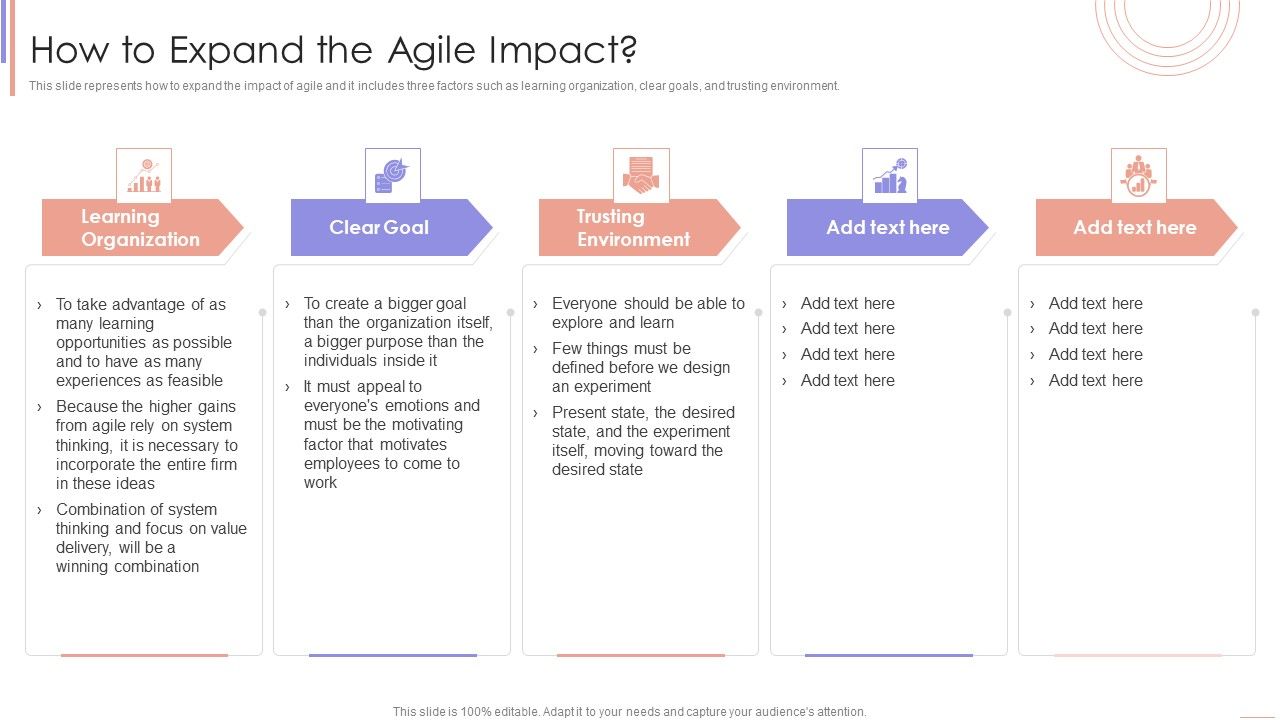 How to Expand the Agile Impact?

This slide represents how to expand the impact of agile and it includes three factors such as learning organization, clear goals, and trusting environment.

Learning Organization

› To take advantage of as many learning opportunities as possible and to have as many experiences as feasible
› Because the higher gains from agile rely on system thinking, it is necessary to incorporate the entire firm in these ideas
› Combination of system thinking and focus on value delivery, will be a winning combination

Clear Goal

› To create a bigger goal than the organization itself, a bigger purpose than the individuals inside it
› It must appeal to everyone's emotions and must be the motivating factor that motivates employees to come to work

Trusting Environment

› Everyone should be able to explore and learn
› Few things must be defined before we design an experiment
› Present state, the desired state, and the experiment itself, moving toward the desired state

Add text here

› Add text here
› Add text here
› Add text here
› Add text here

Add text here

› Add text here
› Add text here
› Add text here
› Add text here

This slide is 100% editable. Adapt it to your needs and capture your audience's attention.